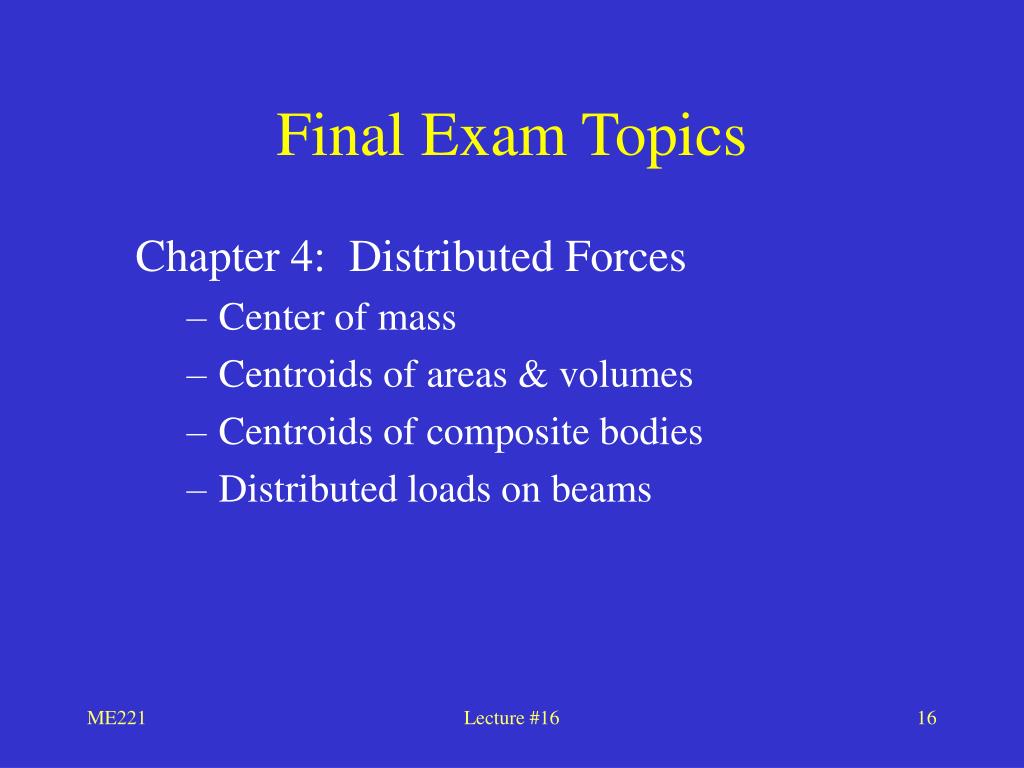 Final Exam Topics

Chapter 4: Distributed Forces
– Center of mass
– Centroids of areas & volumes
– Centroids of composite bodies
– Distributed loads on beams

ME221

Lecture #16

16